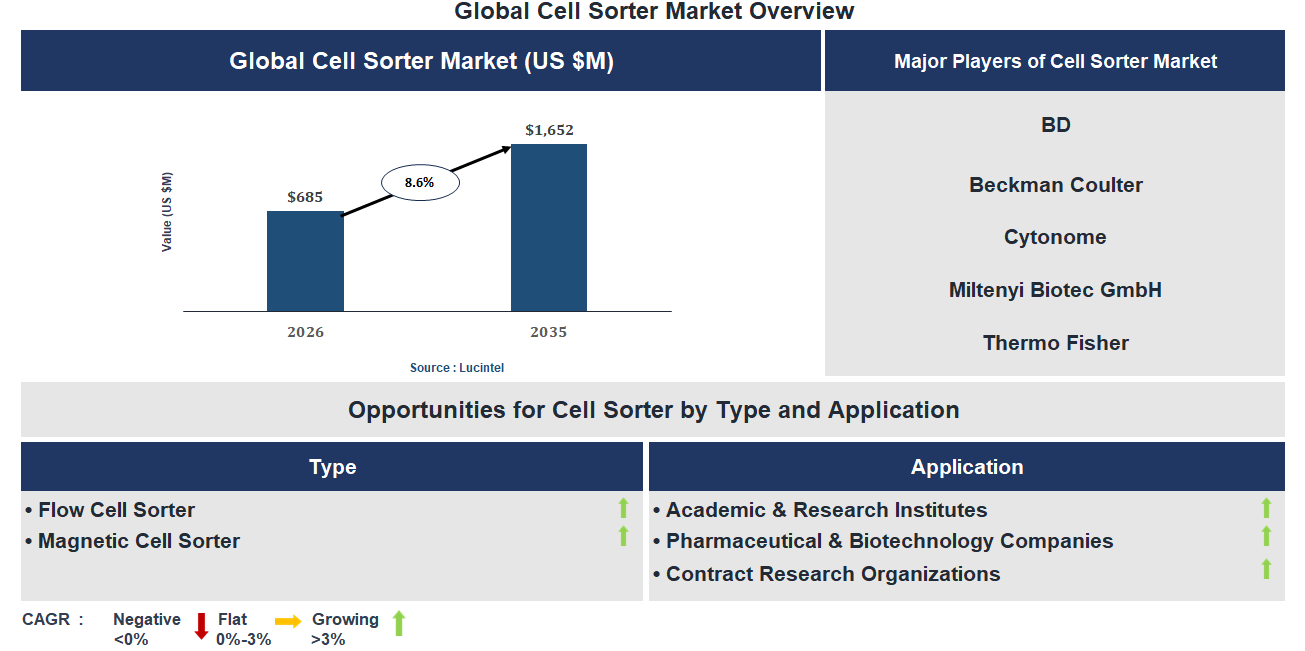 Global Cell Sorter Market Overview

Global Cell Sorter Market (US $M)

Value (US $M)

$685

8.6%

$1,652

2026

2035

Source : Lucintel

Major Players of Cell Sorter Market

BD

Beckman Coulter

Cytonome

Miltenyi Biotec GmbH

Thermo Fisher

Opportunities for Cell Sorter by Type and Application

Type

• Flow Cell Sorter
• Magnetic Cell Sorter

Application

• Academic & Research Institutes
• Pharmaceutical & Biotechnology Companies
• Contract Research Organizations

CAGR : Negative <0% Flat 0%-3% Growing >3%